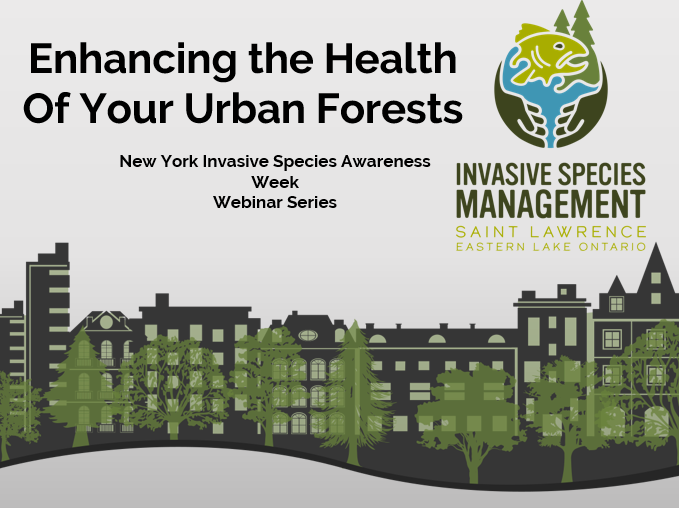 Enhancing the Health Of Your Urban Forests

New York Invasive Species Awareness Week Webinar Series

INVASIVE SPECIES MANAGEMENT
SAINT LAWRENCE
EASTERN LAKE ONTARIO